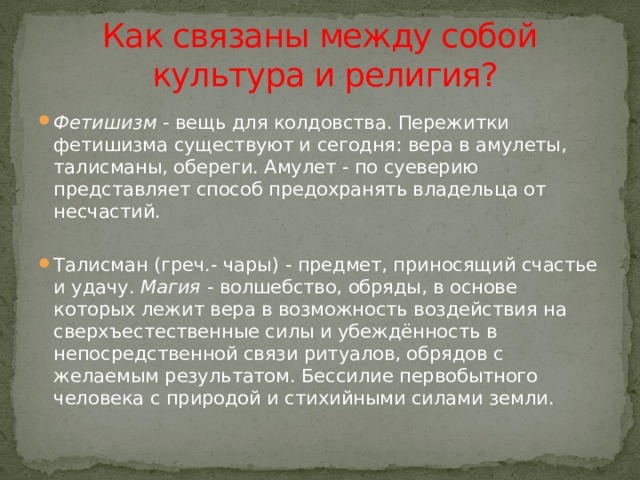 Как связаны между собой культура и религия?

Фетишизм - вещь для колдовства. Пережитки фетишизма существуют и сегодня: вера в амулеты, талисманы, обереги. Амулет - по суеверию представляет способ предохранять владельца от несчастий.

Талисман (греч.- чары) - предмет, приносящий счастье и удачу. Магия - волшебство, обряды, в основе которых лежит вера в возможность воздействия на сверхъестественные силы и убеждённость в непосредственной связи ритуалов, обрядов с желаемым результатом. Бессилие первобытного человека с природой и стихийными силами земли.